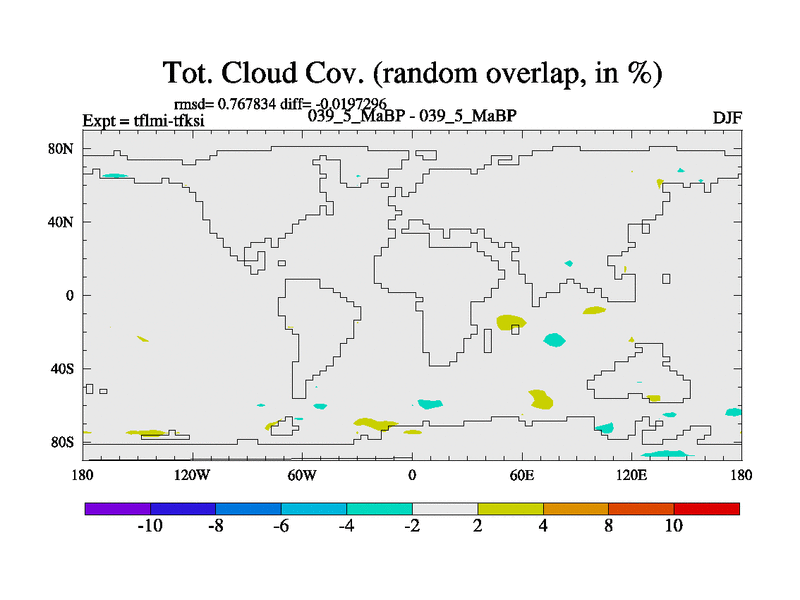 Tot. Cloud Cov. (random overlap, in %)

rmsd= 0.767834 diff= -0.0197296

Expt = tflmi-tfksi

039_5_MaBP - 039_5_MaBP

DJF

80N
40N
0
40S
80S

180 120W 60W 0 60E 120E 180

-10 -8 -6 -4 -2 2 4 8 10